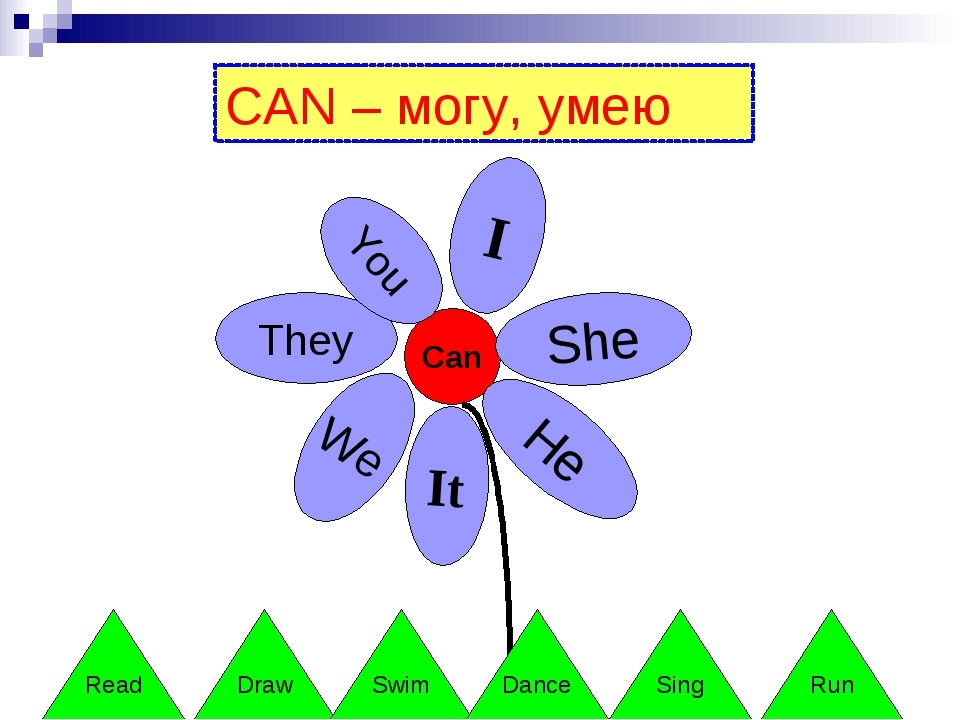 CAN – могу, умею

You
I
They
Can
She
We
It
He

Read
Draw
Swim
Dance
Sing
Run